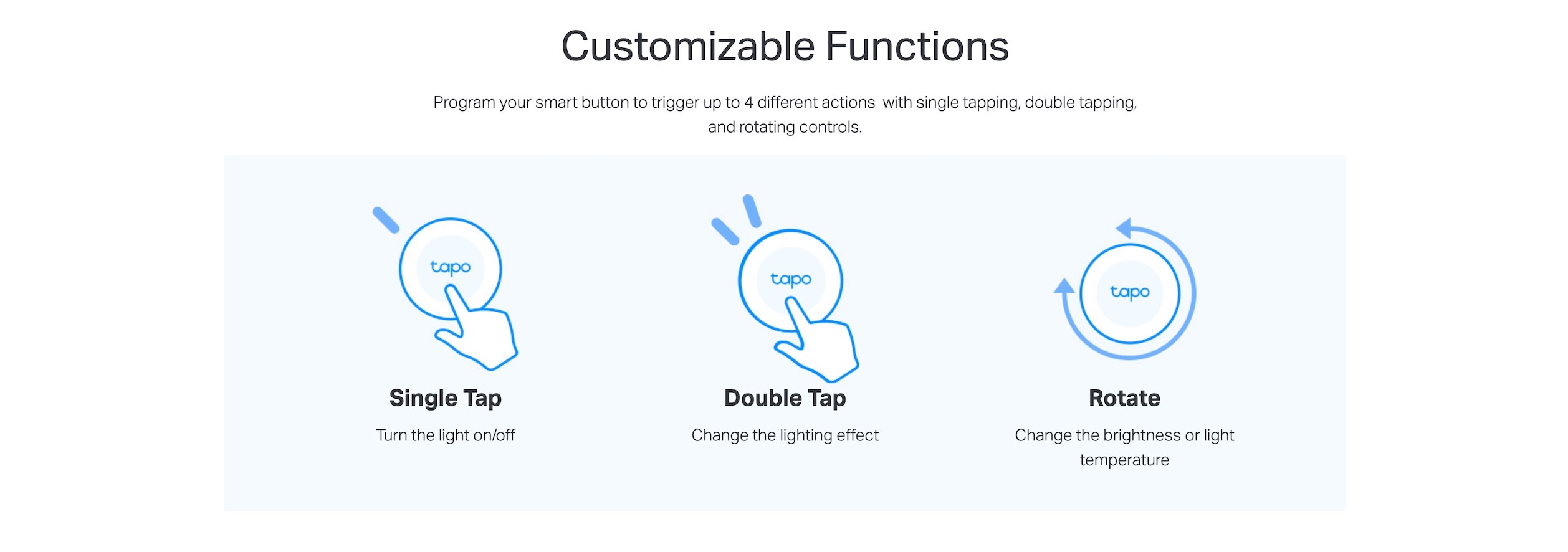 Customizable Functions

Program your smart button to trigger up to 4 different actions with single tapping, double tapping, and rotating controls.

tapo

Single Tap

Turn the light on/off

tapo

Double Tap

Change the lighting effect

tapo

Rotate

Change the brightness or light temperature